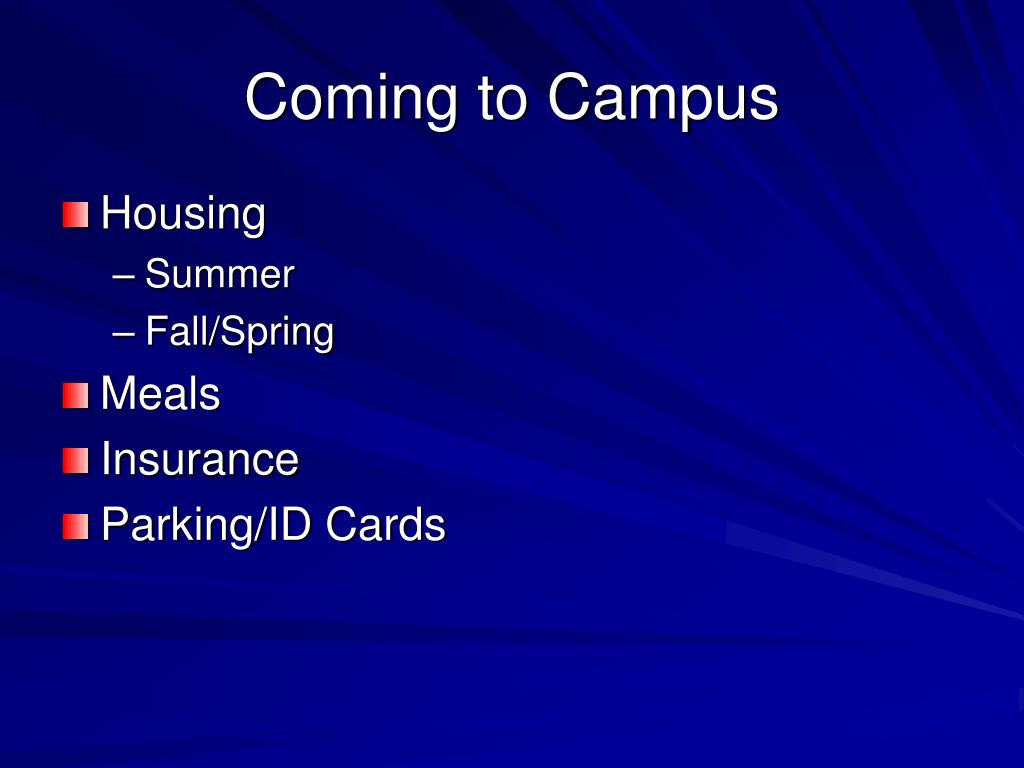 Coming to Campus

Housing
– Summer
– Fall/Spring

Meals

Insurance

Parking/ID Cards